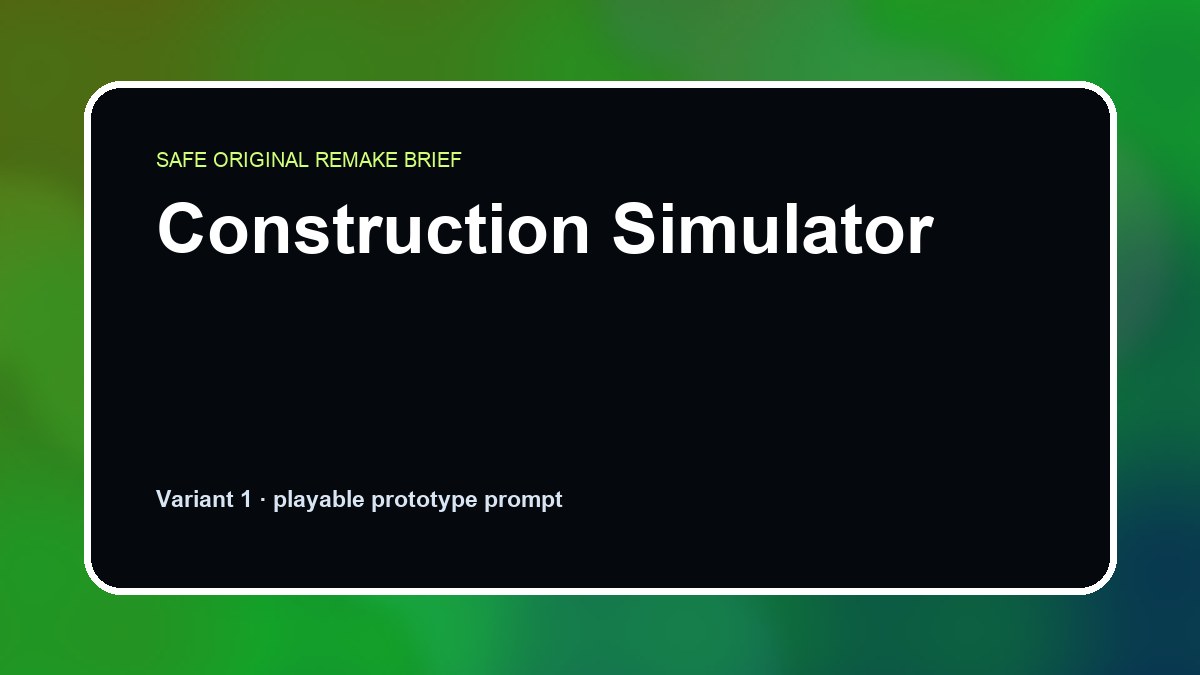 SAFE ORIGINAL REMAKE BRIEF

Construction Simulator

Variant 1 · playable prototype prompt